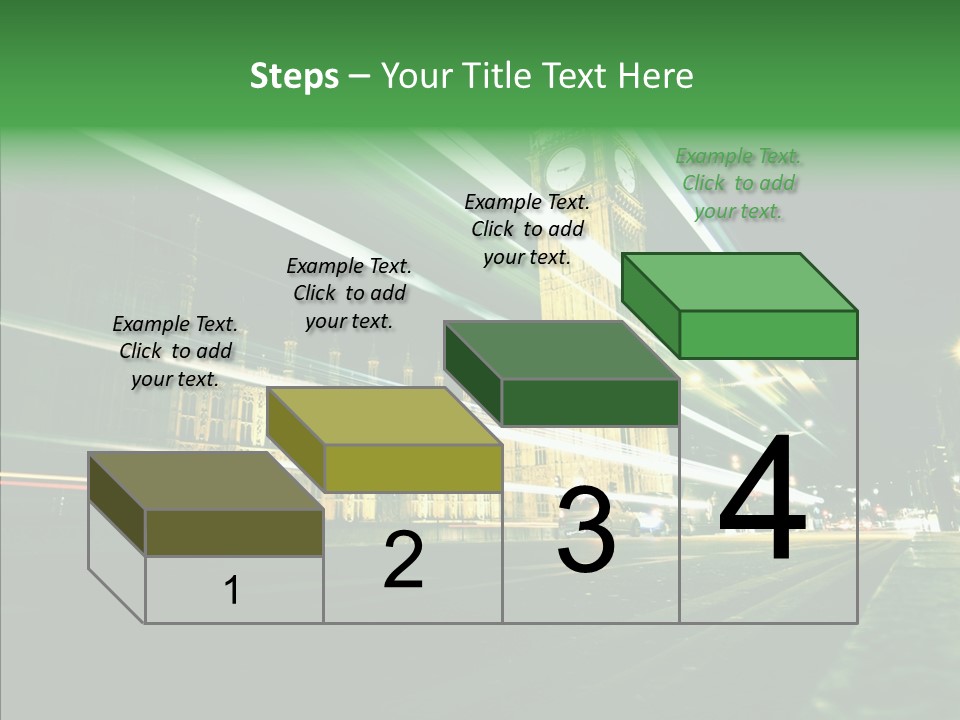 Steps – Your Title Text Here

Example Text. Click to add your text.

Example Text. Click to add your text.

Example Text. Click to add your text.

Example Text. Click to add your text.

1

2

3

4